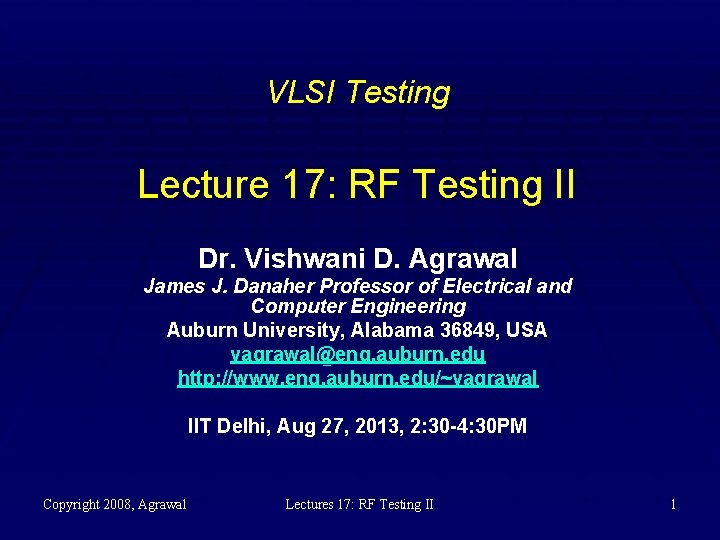 VLSI Testing

Lecture 17: RF Testing II

Dr. Vishwani D. Agrawal
James J. Danaher Professor of Electrical and Computer Engineering
Auburn University, Alabama 36849, USA
vagrawal@eng.auburn.edu
http://www.eng.auburn.edu/~vagrawal

IIT Delhi, Aug 27, 2013, 2:30-4:30PM

Copyright 2008, Agrawal Lectures 17: RF Testing II 1